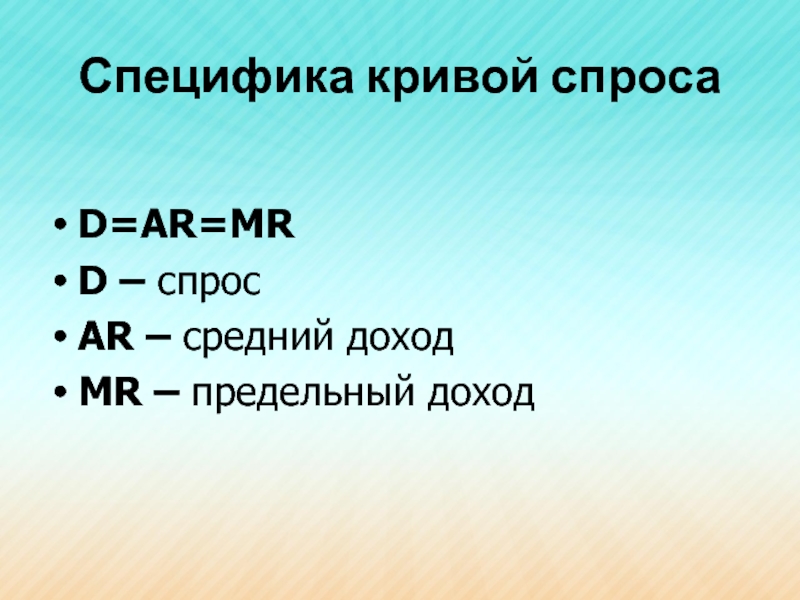 Специфика кривой спроса

• D=AR=MR
• D – спрос
• AR – средний доход
• MR – предельный доход